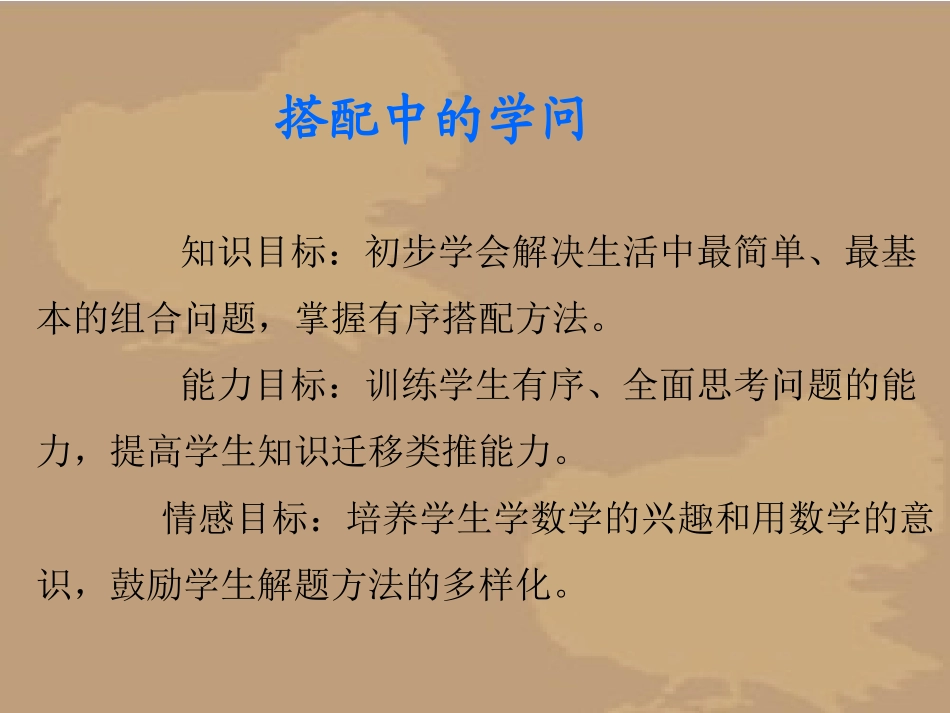 搭配中的学问

知识目标：初步学会解决生活中最简单、最基本的组合问题，掌握有序搭配方法。

能力目标：训练学生有序、全面思考问题的能力，提高学生知识迁移类推能力。

情感目标：培养学生学数学的兴趣和用数学的意识，鼓励学生解题方法的多样化。